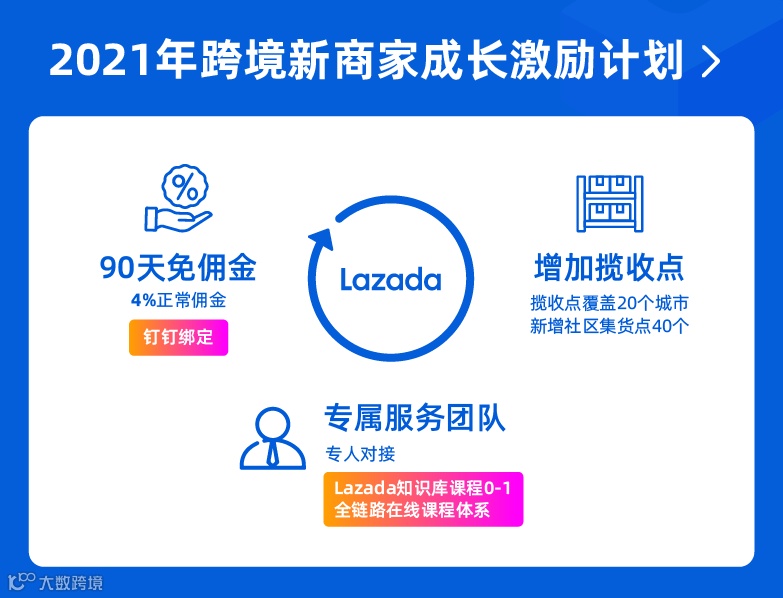 2021年跨境新商家成长激励计划 >

%

90天免佣金
4%正常佣金
钉钉绑定

Lazada

增加揽收点
揽收点覆盖20个城市
新增社区集货点40个

专属服务团队
专人对接
Lazada知识库课程0-1
全链路在线课程体系

大数跨境